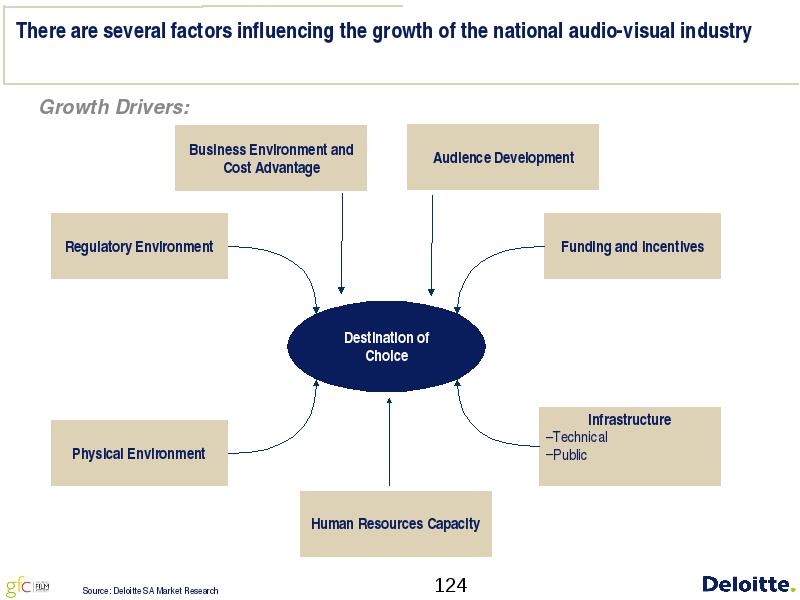 There are several factors influencing the growth of the national audio-visual industry

Growth Drivers:

Business Environment and Cost Advantage

Audience Development

Regulatory Environment

Funding and Incentives

Destination of Choice

Physical Environment

Infrastructure
–Technical
–Public

Human Resources Capacity

gfc FILM

Source: Deloitte SA Market Research

124

Deloitte.